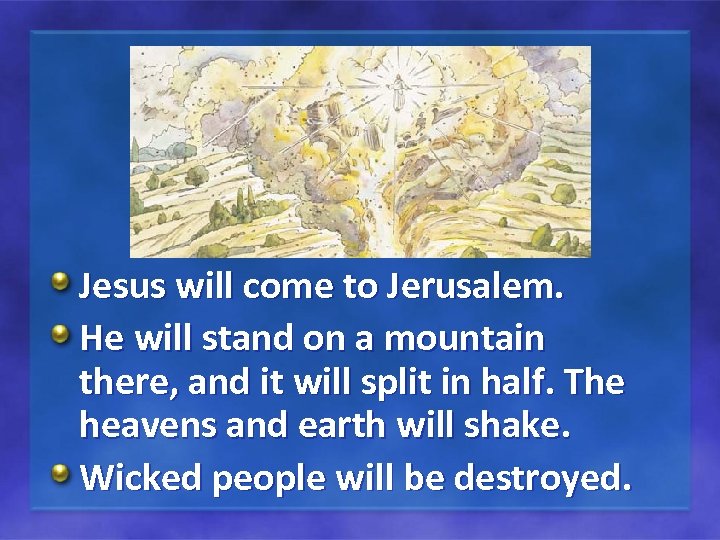 Jesus will come to Jerusalem.

He will stand on a mountain there, and it will split in half. The heavens and earth will shake.

Wicked people will be destroyed.